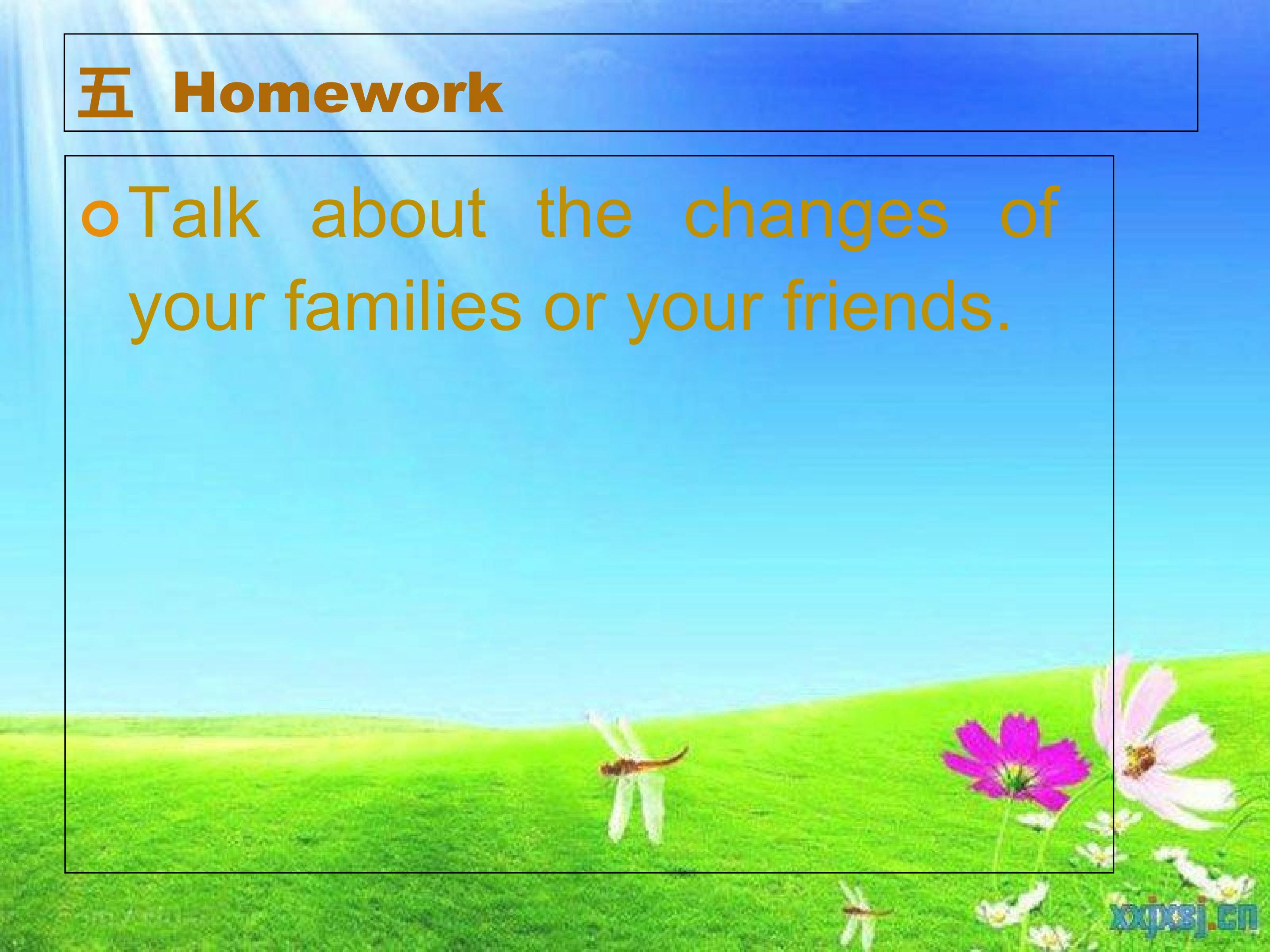 五 Homework

Talk about the changes of your families or your friends.

xxjxsj.cn